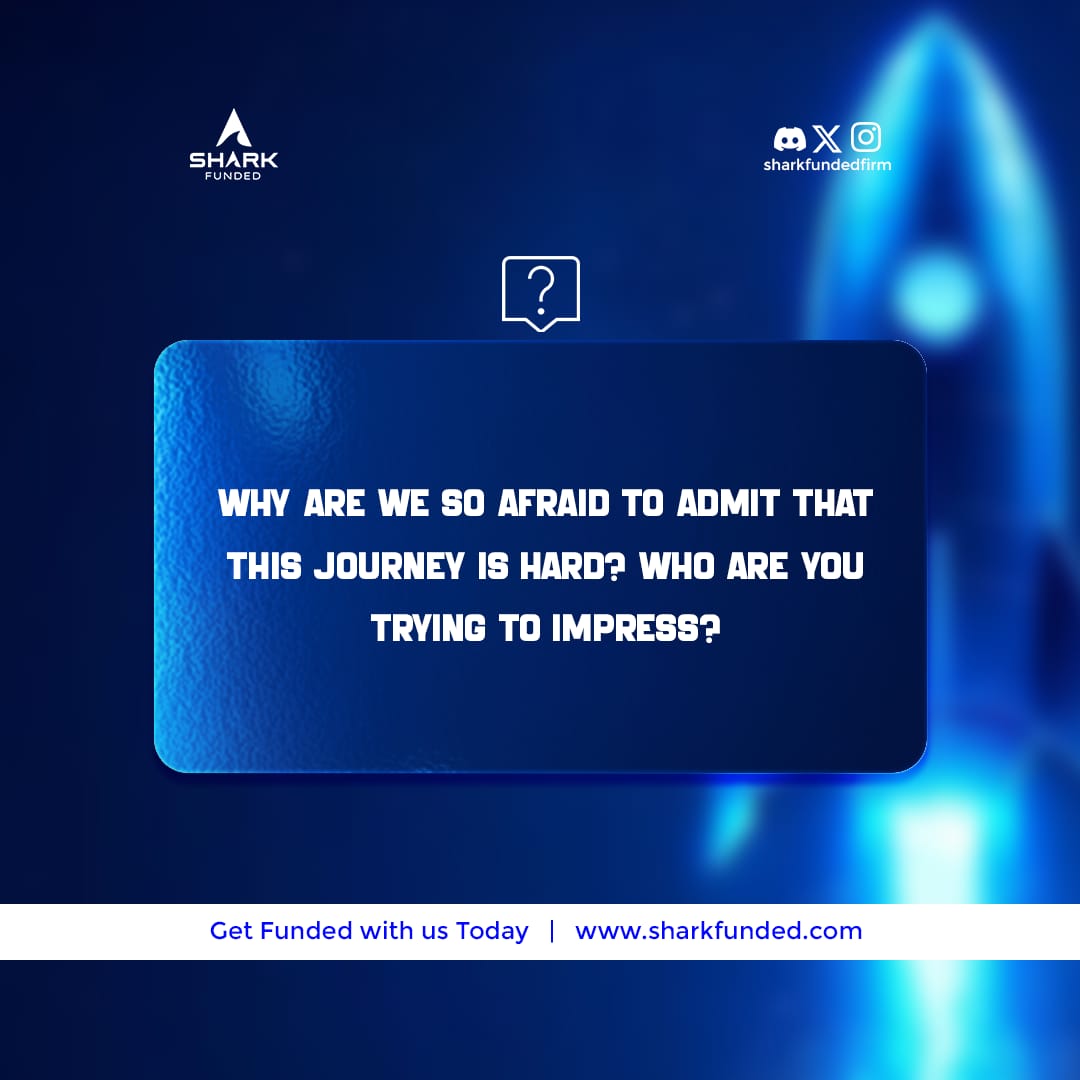 SHARK
FUNDED

sharkfundedfirm

?

WHY ARE WE SO AFRAID TO ADMIT THAT THIS JOURNEY IS HARD? WHO ARE YOU TRYING TO IMPRESS?

Get Funded with us Today | www.sharkfunded.com